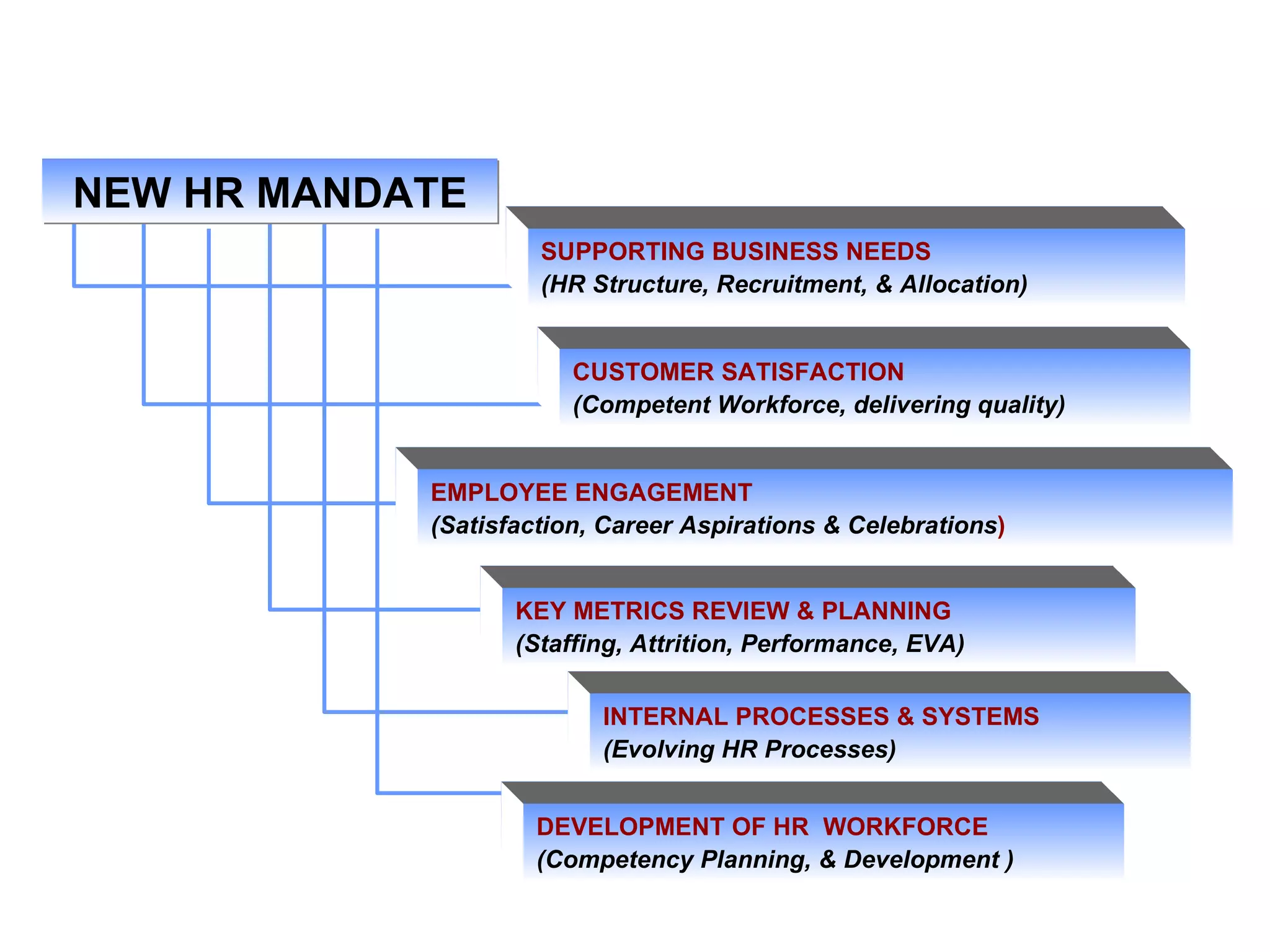 NEW HR MANDATE

SUPPORTING BUSINESS NEEDS
(HR Structure, Recruitment, & Allocation)

CUSTOMER SATISFACTION
(Competent Workforce, delivering quality)

EMPLOYEE ENGAGEMENT
(Satisfaction, Career Aspirations & Celebrations)

KEY METRICS REVIEW & PLANNING
(Staffing, Attrition, Performance, EVA)

INTERNAL PROCESSES & SYSTEMS
(Evolving HR Processes)

DEVELOPMENT OF HR WORKFORCE
(Competency Planning, & Development )